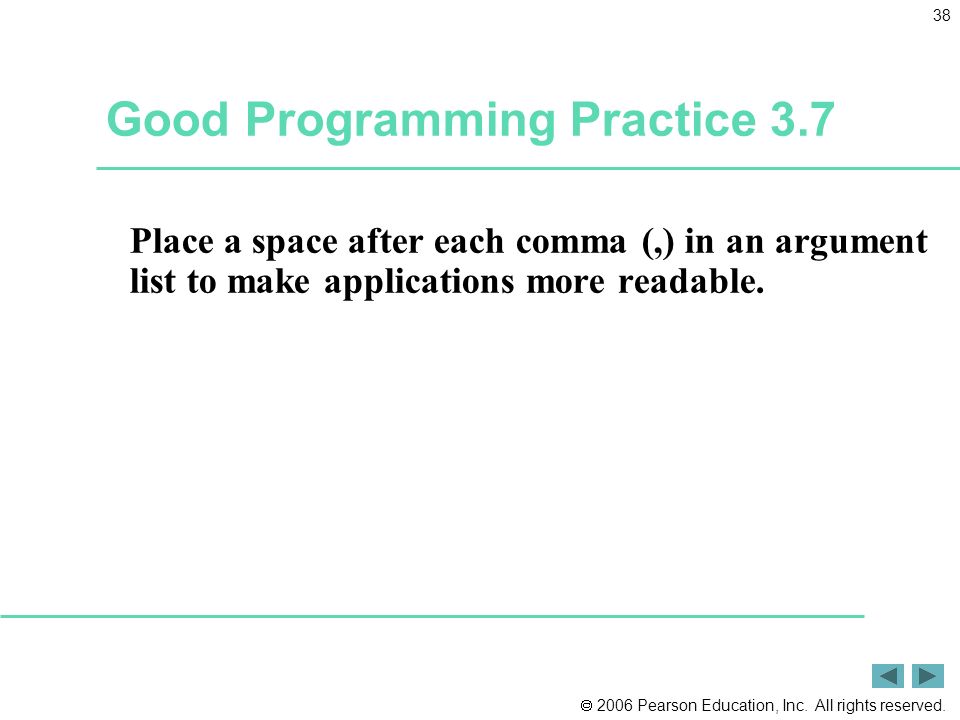 38

Good Programming Practice 3.7

Place a space after each comma (,) in an argument list to make applications more readable.

© 2006 Pearson Education, Inc. All rights reserved.